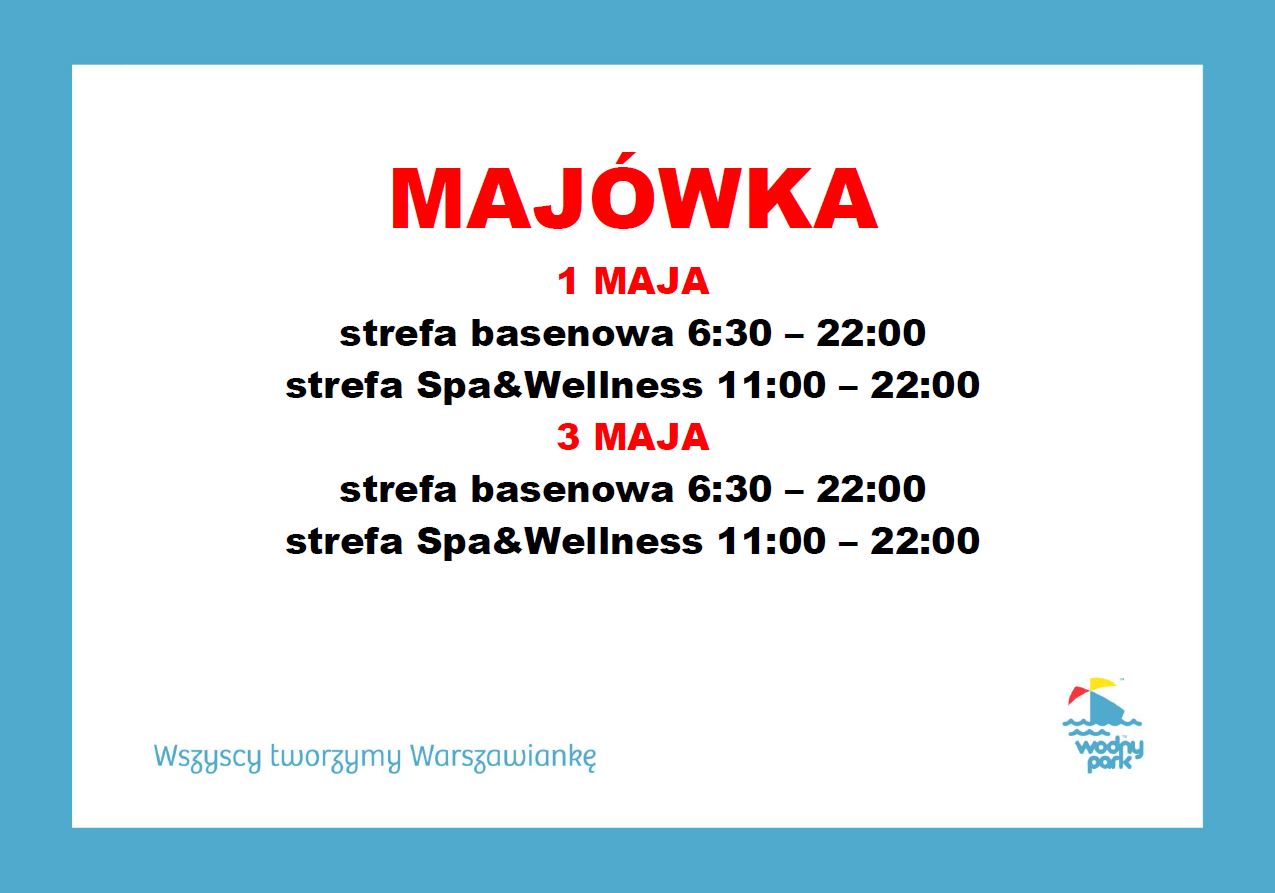 MAJÓWKA

1 MAJA

strefa basenowa 6:30 – 22:00

strefa Spa&Wellness 11:00 – 22:00

3 MAJA

strefa basenowa 6:30 – 22:00

strefa Spa&Wellness 11:00 – 22:00

Wszyscy tworzymy Warszawiankę

wodny park